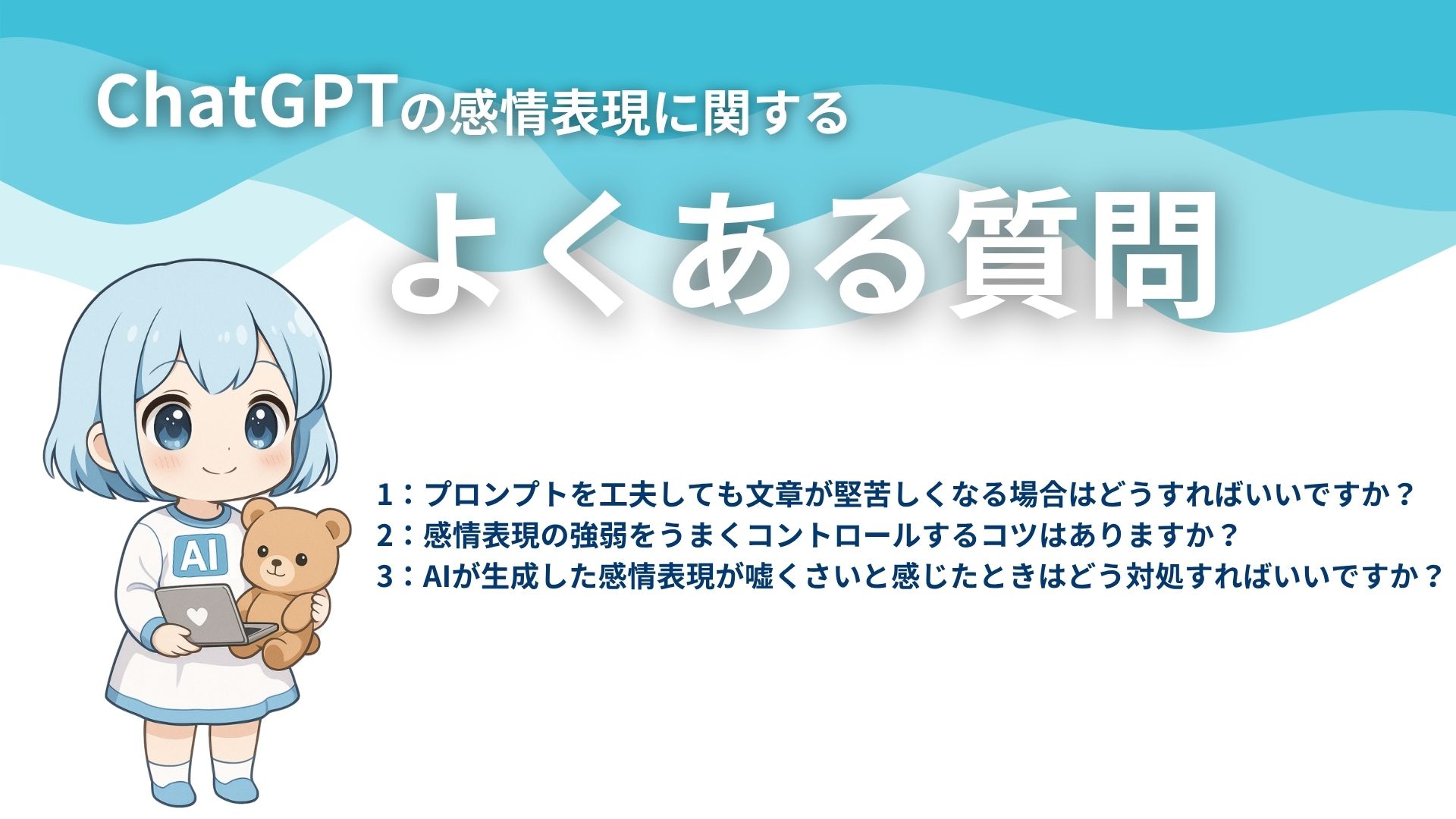 ChatGPTの感情表現に関する

よくある質問

AI

1：プロンプトを工夫しても文章が堅苦しくなる場合はどうすればいいですか？
2：感情表現の強弱をうまくコントロールするコツはありますか？
3：AIが生成した感情表現が嘘くさいと感じたときはどう対処すればいいですか？